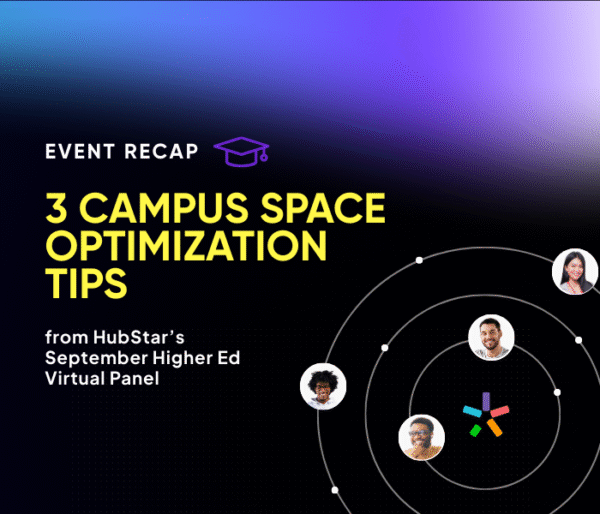 EVENT RECAP

3 CAMPUS SPACE OPTIMIZATION TIPS

from HubStar's September Higher Ed Virtual Panel